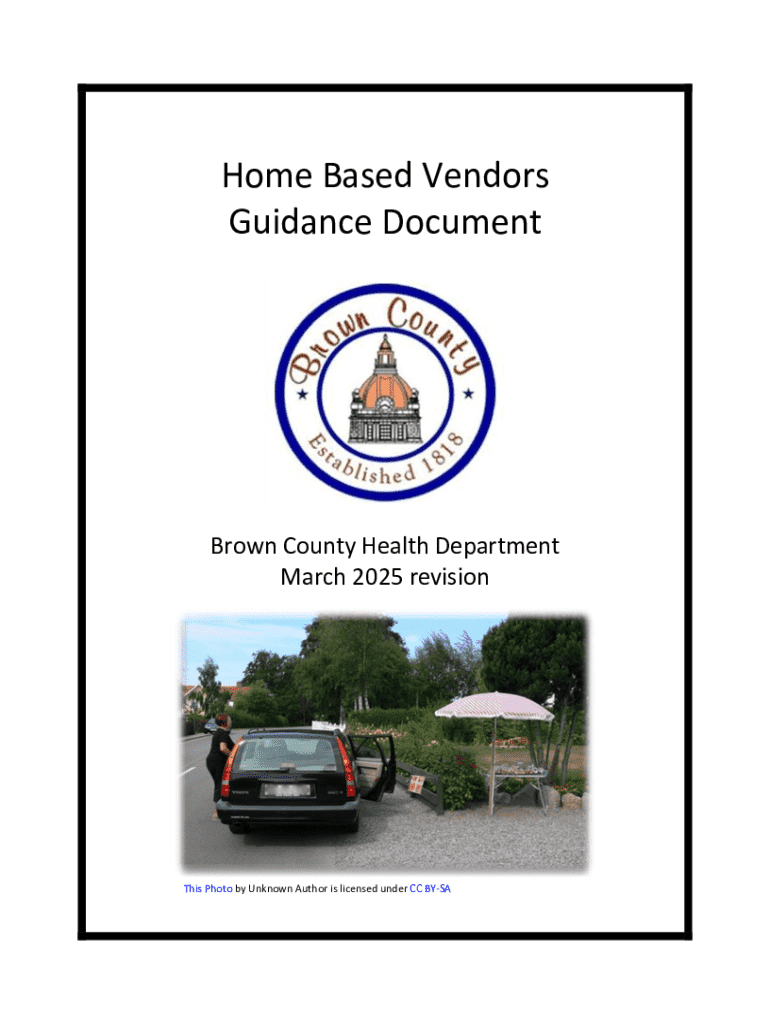 Home Based Vendors Guidance Document

Brown County

Established 1818

Brown County Health Department
March 2025 revision

This Photo by Unknown Author is licensed under CC BY-SA